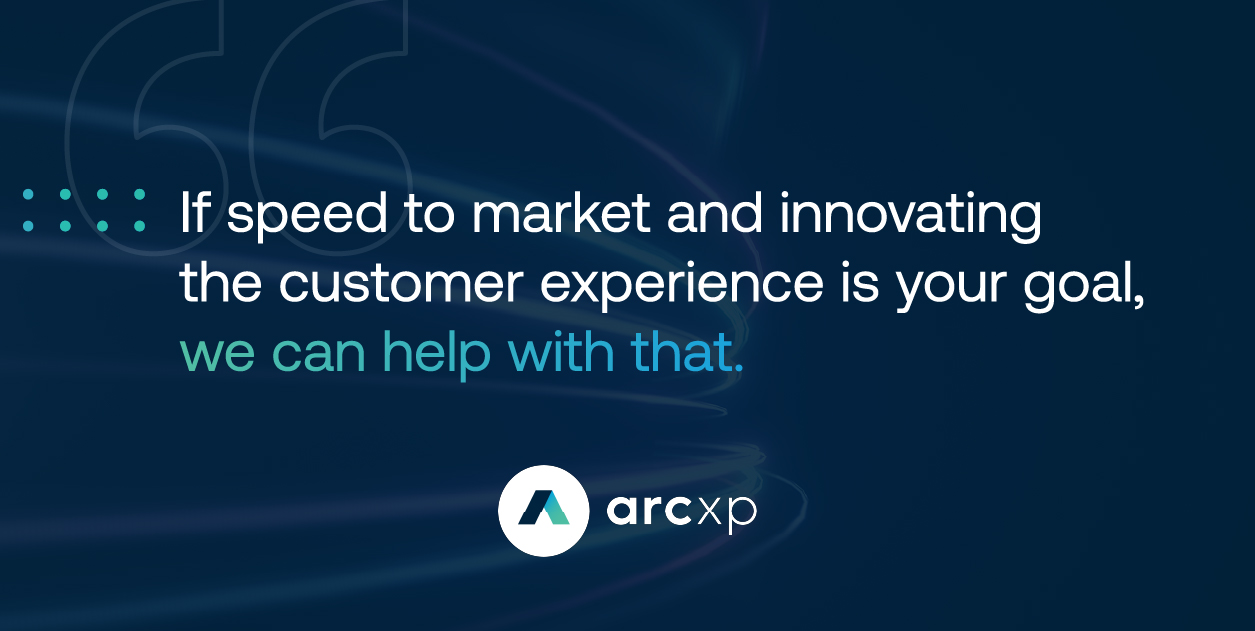 If speed to market and innovating the customer experience is your goal, we can help with that.

arcxp